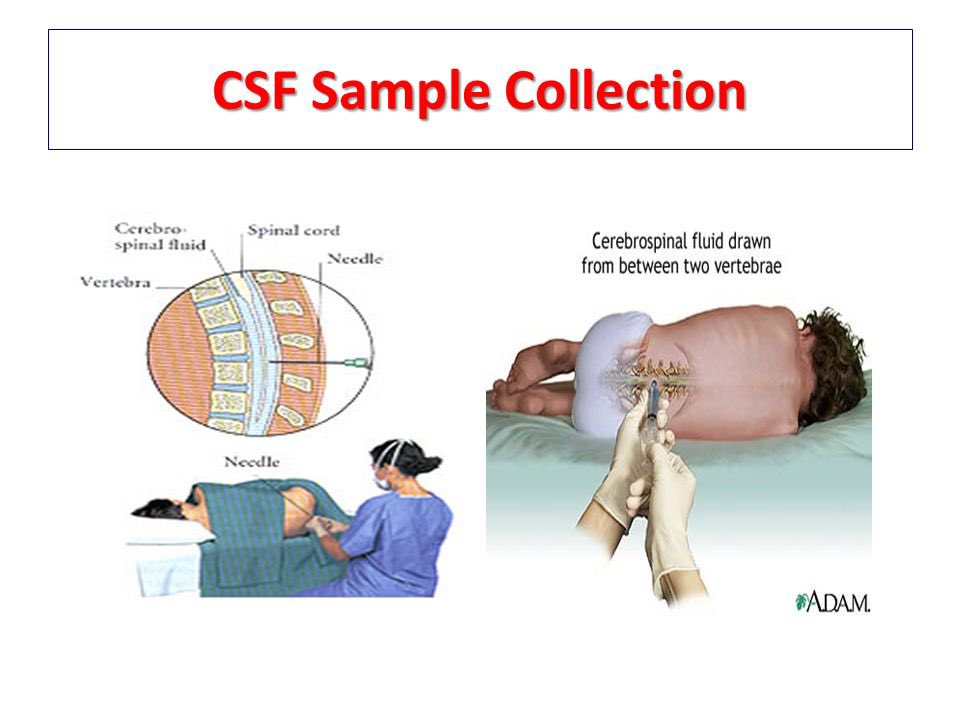 CSF Sample Collection

Cerebro-spinal fluid

Spinal cord

Needle

Vertebra

Needle

Cerebrospinal fluid drawn from between two vertebrae

A.D.A.M.